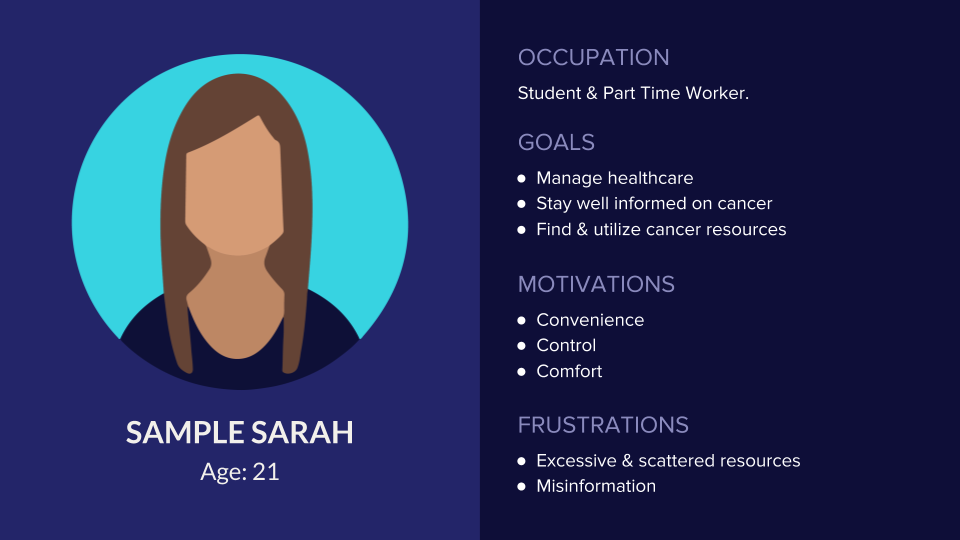 SAMPLE SARAH
Age: 21

OCCUPATION
Student & Part Time Worker.

GOALS
- Manage healthcare
- Stay well informed on cancer
- Find & utilize cancer resources

MOTIVATIONS
- Convenience
- Control
- Comfort

FRUSTRATIONS
- Excessive & scattered resources
- Misinformation